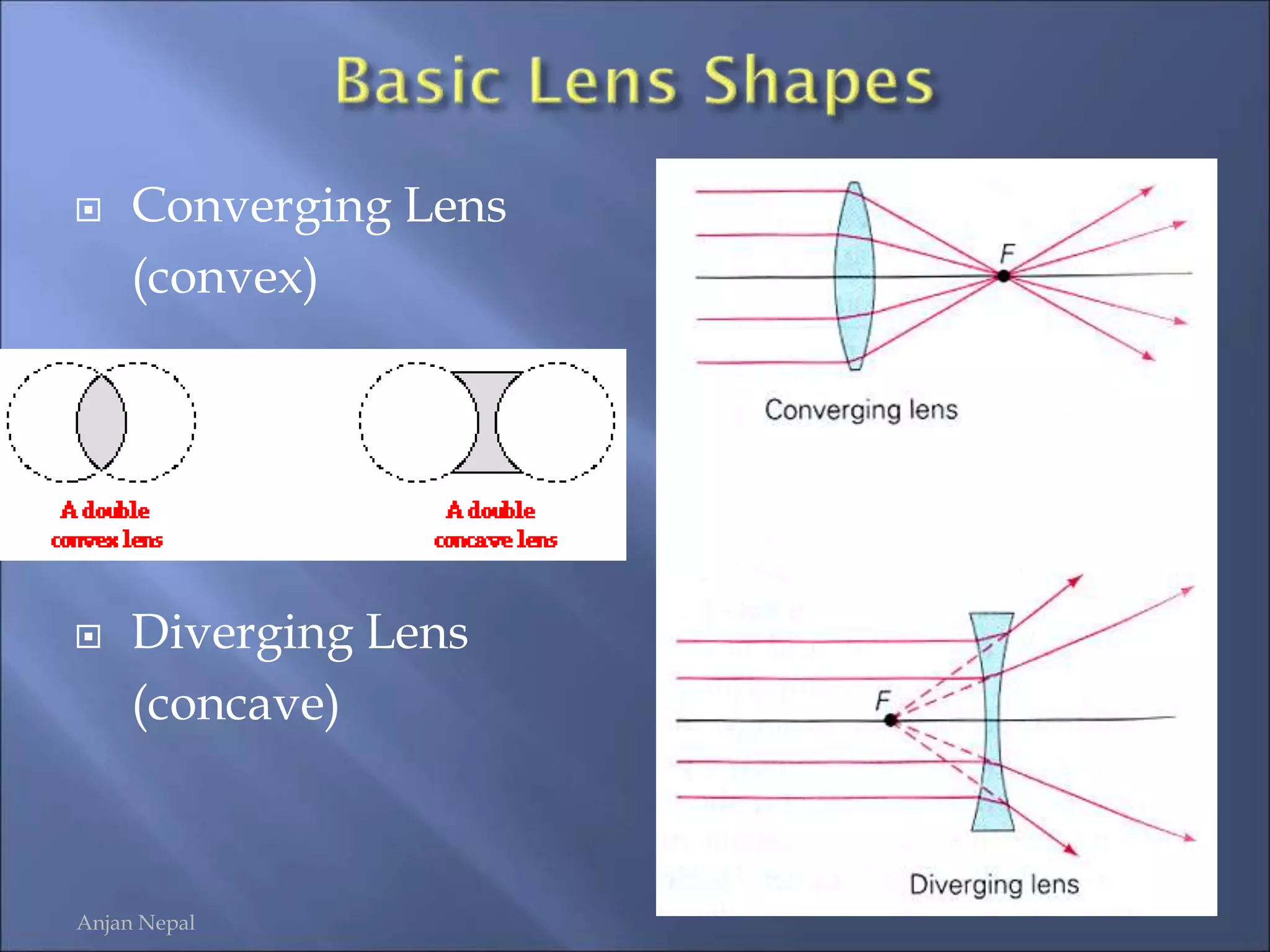 Basic Lens Shapes

Converging Lens (convex)

A double convex lens

A double concave lens

Diverging Lens (concave)

F

Converging lens

F

Diverging lens

Anjan Nepal